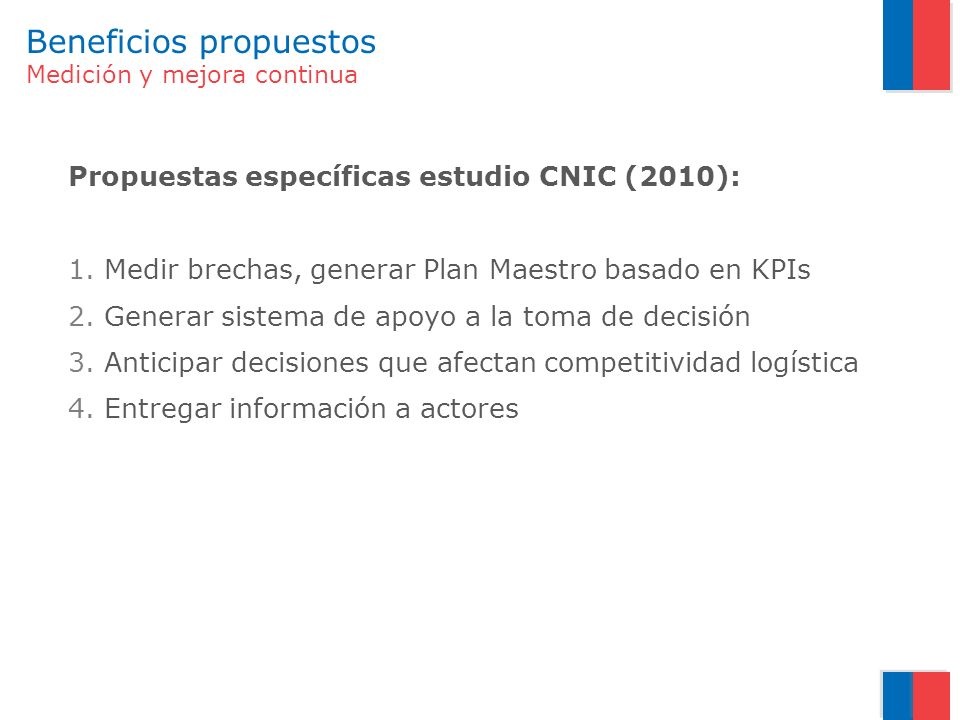 Beneficios propuestos
Medición y mejora continua

Propuestas específicas estudio CNIC (2010):

1. Medir brechas, generar Plan Maestro basado en KPIs
2. Generar sistema de apoyo a la toma de decisión
3. Anticipar decisiones que afectan competitividad logística
4. Entregar información a actores